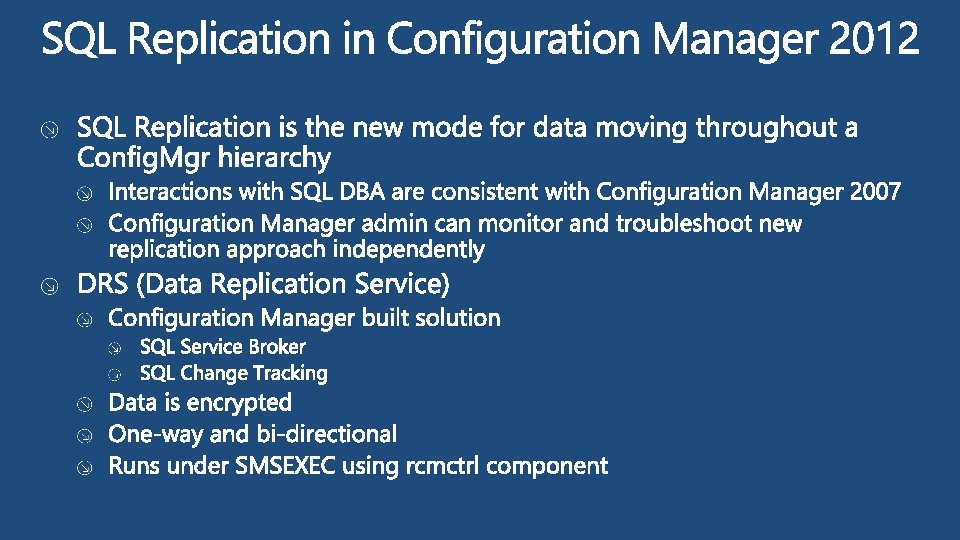 SQL Replication in Configuration Manager 2012

SQL Replication is the new mode for data moving throughout a ConfigMgr hierarchy

Interactions with SQL DBA are consistent with Configuration Manager 2007

Configuration Manager admin can monitor and troubleshoot new replication approach independently

DRS (Data Replication Service)

Configuration Manager built solution

SQL Service Broker

SQL Change Tracking

Data is encrypted

One-way and bi-directional

Runs under SMSEXEC using rcmctrl component